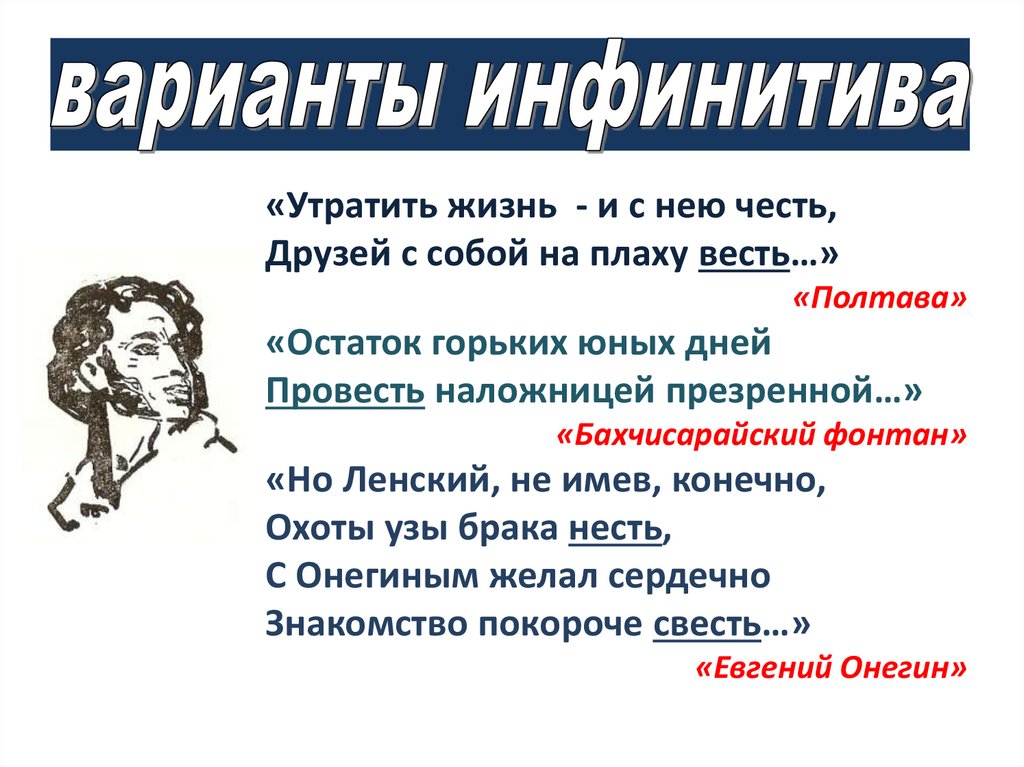 варианты инфинитива

«Утратить жизнь - и с нею честь,
Друзей с собой на плаху весть…»
«Полтава»

«Остаток горьких юных дней
Провесть наложницей презренной…»
«Бахчисарайский фонтан»

«Но Ленский, не имев, конечно,
Охоты узы брака несть,
С Онегиным желал сердечно
Знакомство покороче свесть…»
«Евгений Онегин»